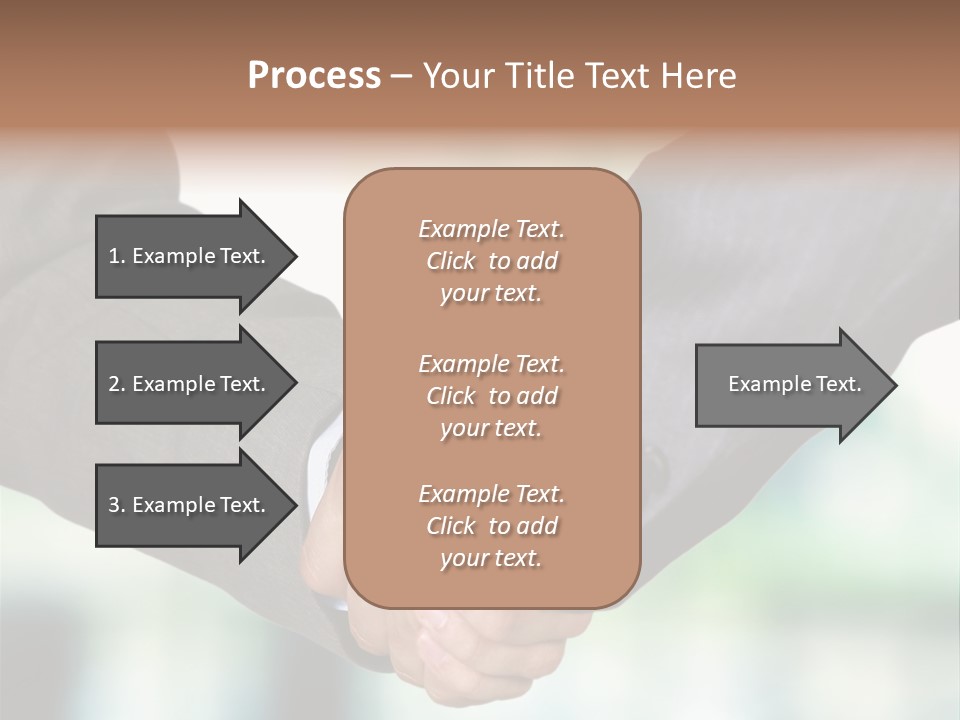 Process – Your Title Text Here

1. Example Text.

2. Example Text.

3. Example Text.

Example Text. Click to add your text.

Example Text. Click to add your text.

Example Text. Click to add your text.

Example Text.